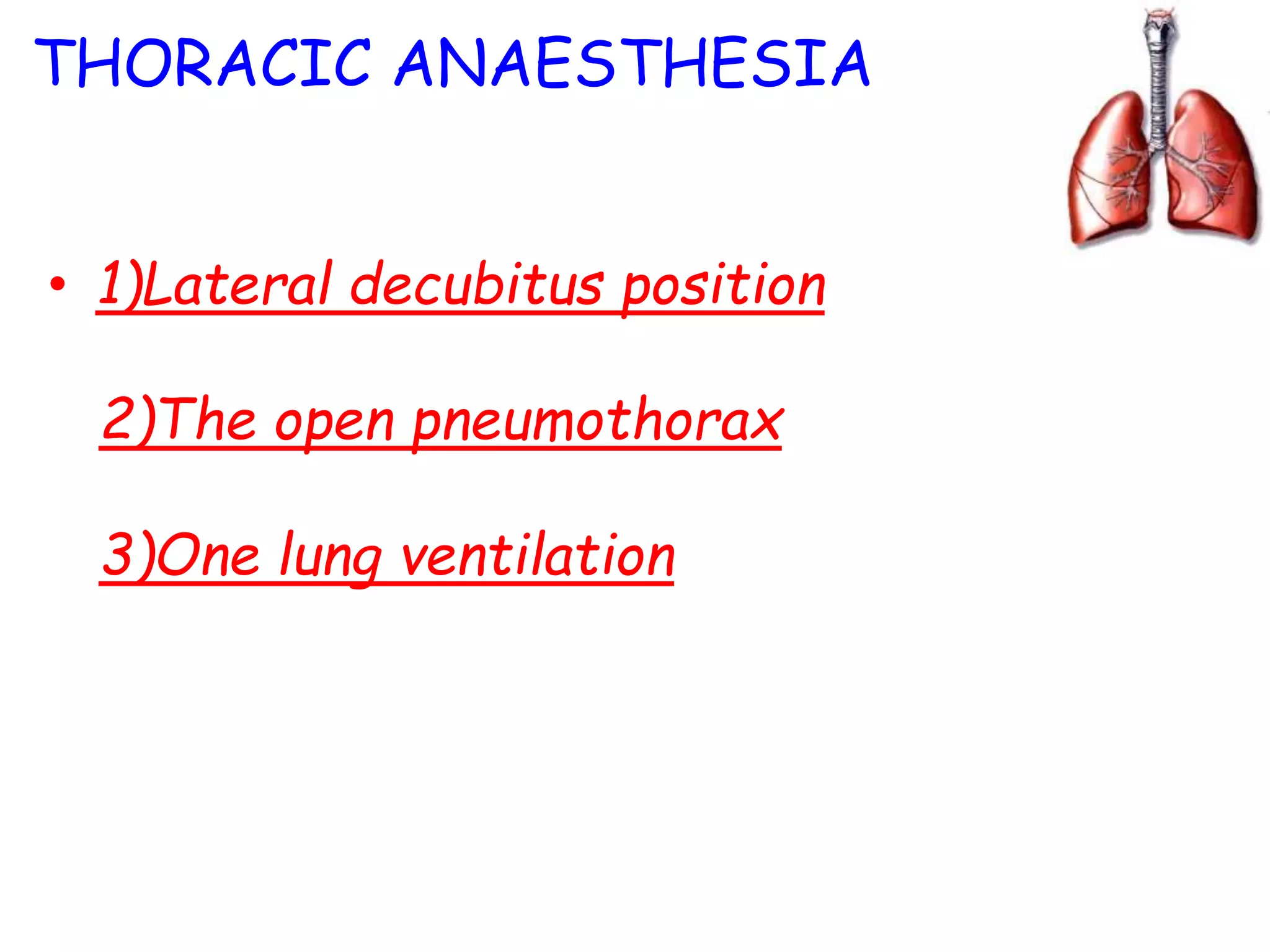 THORACIC ANAESTHESIA

• 1)Lateral decubitus position

2)The open pneumothorax

3)One lung ventilation